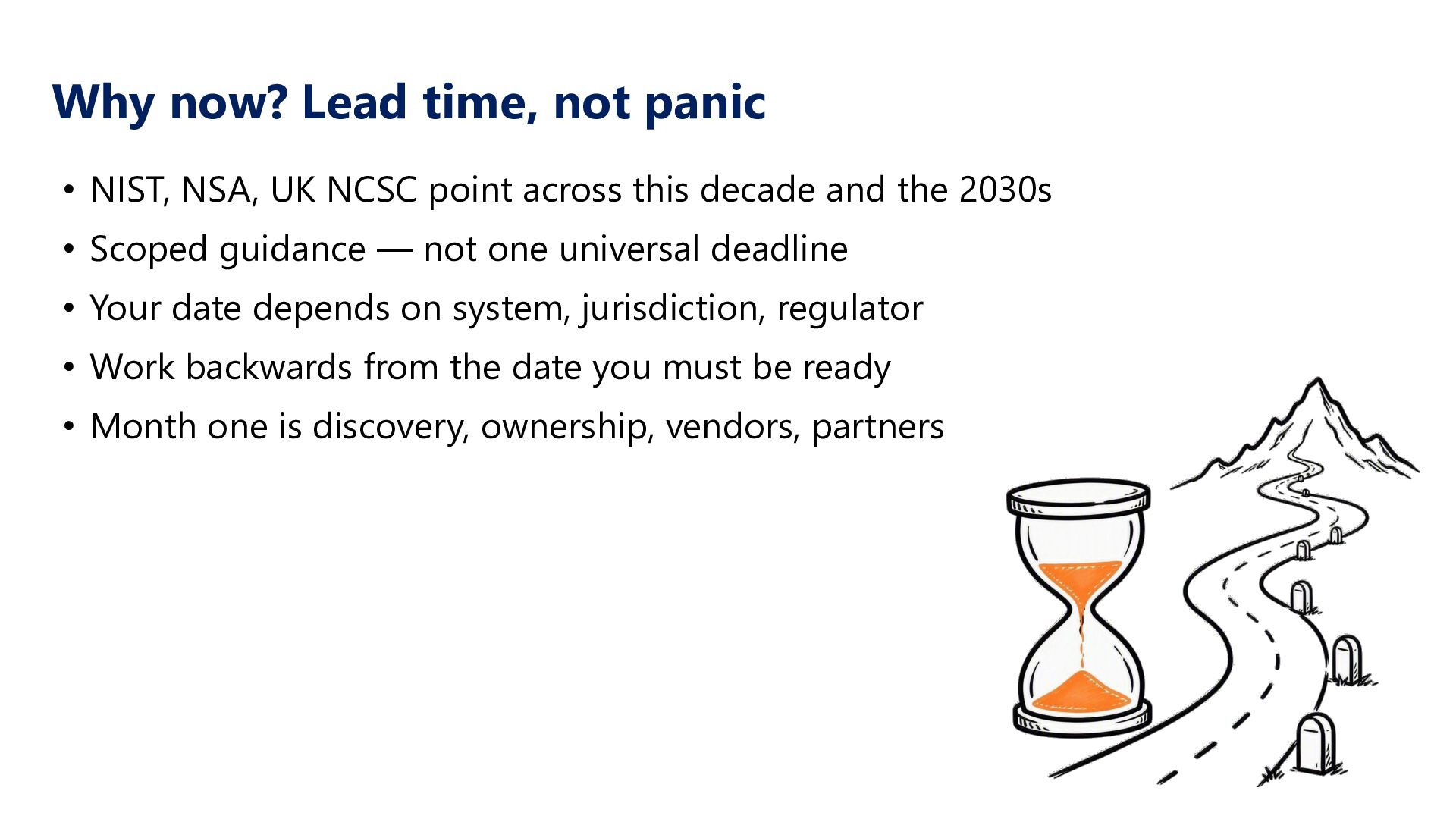 Why now? Lead time, not panic

• NIST, NSA, UK NCSC point across this decade and the 2030s
• Scoped guidance — not one universal deadline
• Your date depends on system, jurisdiction, regulator
• Work backwards from the date you must be ready
• Month one is discovery, ownership, vendors, partners